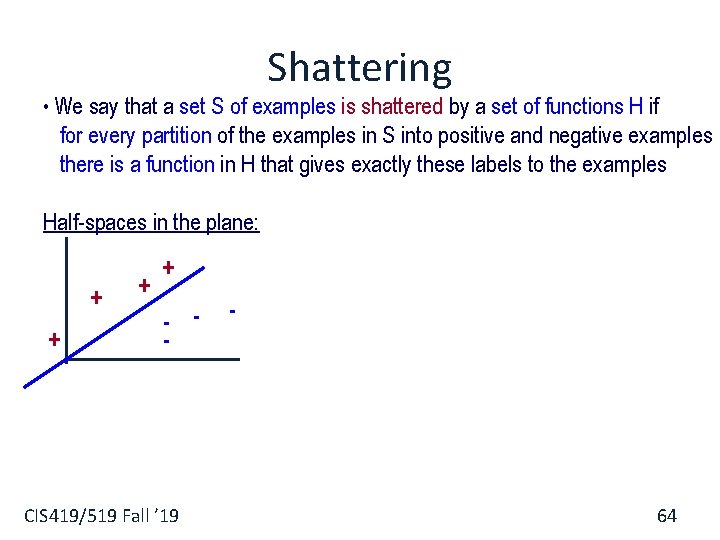 Shattering

• We say that a set S of examples is shattered by a set of functions H if for every partition of the examples in S into positive and negative examples there is a function in H that gives exactly these labels to the examples

Half-spaces in the plane:

+ + + + - - - -

CIS419/519 Fall '19

64